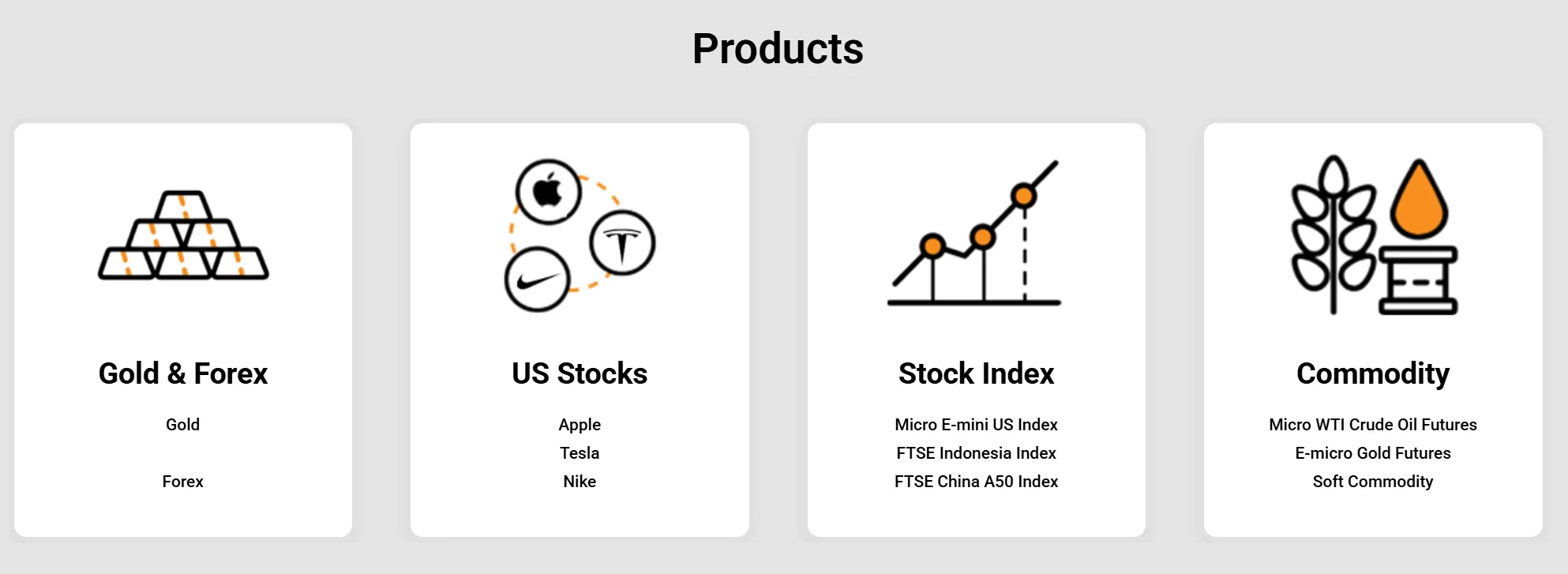 Products

Gold & Forex

Gold

Forex

US Stocks

Apple
Tesla
Nike

Stock Index

Micro E-mini US Index
FTSE Indonesia Index
FTSE China A50 Index

Commodity

Micro WTI Crude Oil Futures
E-micro Gold Futures
Soft Commodity